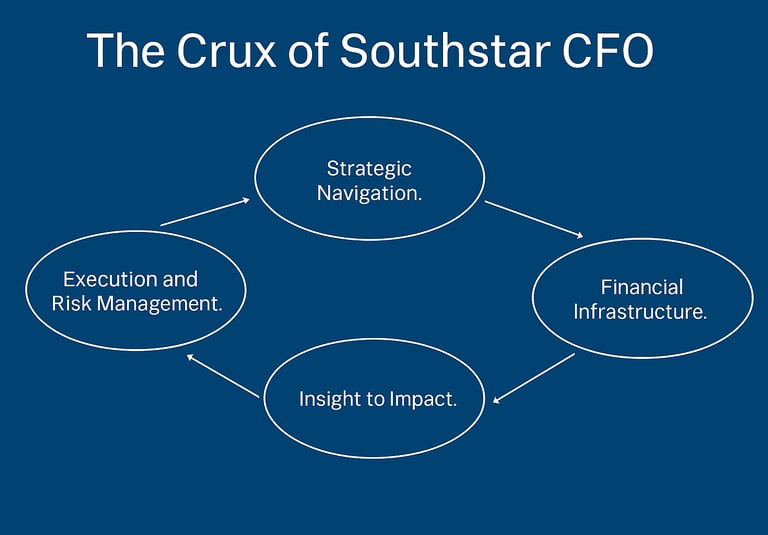 The Crux of Southstar CFO

Strategic Navigation.

Financial Infrastructure.

Insight to Impact.

Execution and Risk Management.